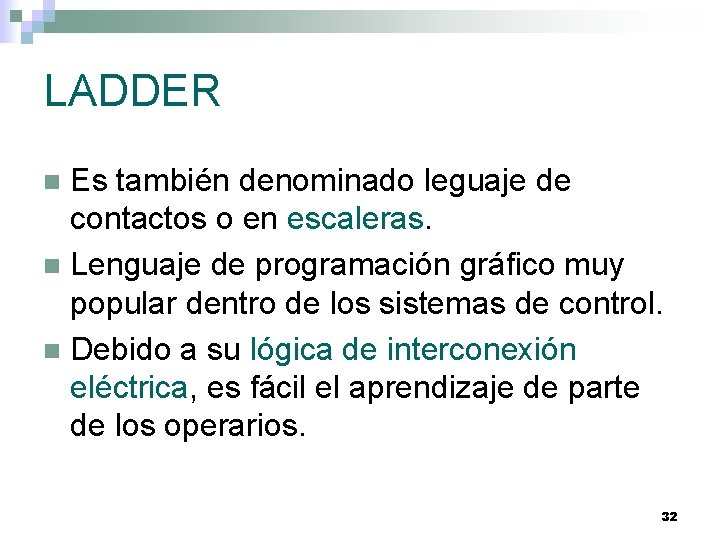 LADDER

Es también denominado leguaje de contactos o en escaleras.

Lenguaje de programación gráfico muy popular dentro de los sistemas de control.

Debido a su lógica de interconexión eléctrica, es fácil el aprendizaje de parte de los operarios.

32